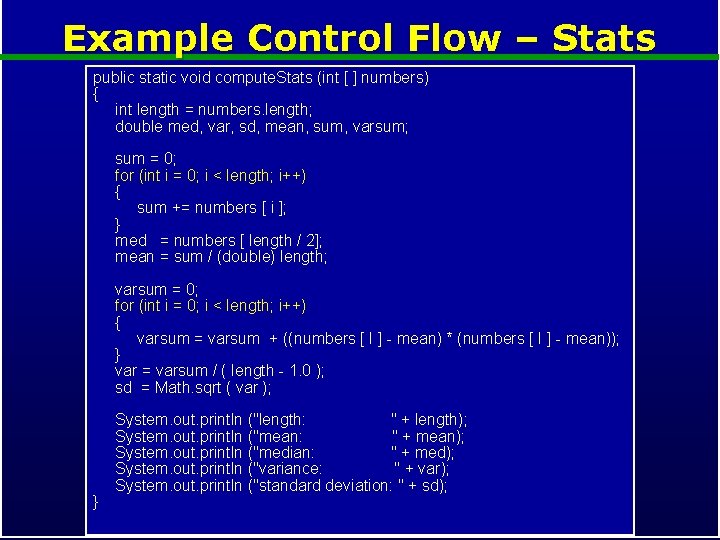 Example Control Flow – Stats

public static void computeStats (int [ ] numbers)
{
int length = numbers.length;
double med, var, sd, mean, sum, varsum;

sum = 0;
for (int i = 0; i < length; i++)
{
sum += numbers [ i ];
}
med = numbers [ length / 2];
mean = sum / (double) length;

varsum = 0;
for (int i = 0; i < length; i++)
{
varsum = varsum + ((numbers [ I ] - mean) * (numbers [ I ] - mean));
}
var = varsum / ( length - 1.0 );
sd = Math.sqrt ( var );

System.out.println ("length: " + length);
System.out.println ("mean: " + mean);
System.out.println ("median: " + med);
System.out.println ("variance: " + var);
System.out.println ("standard deviation: " + sd);
}